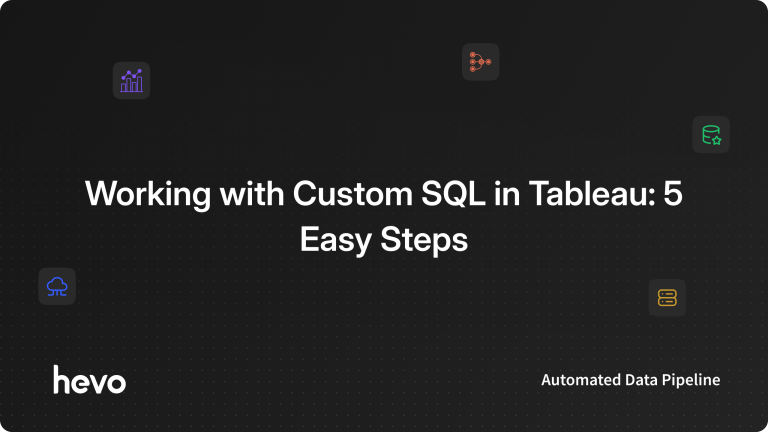 Working with Custom SQL in Tableau: 5 Easy Steps

hevo

Automated Data Pipeline